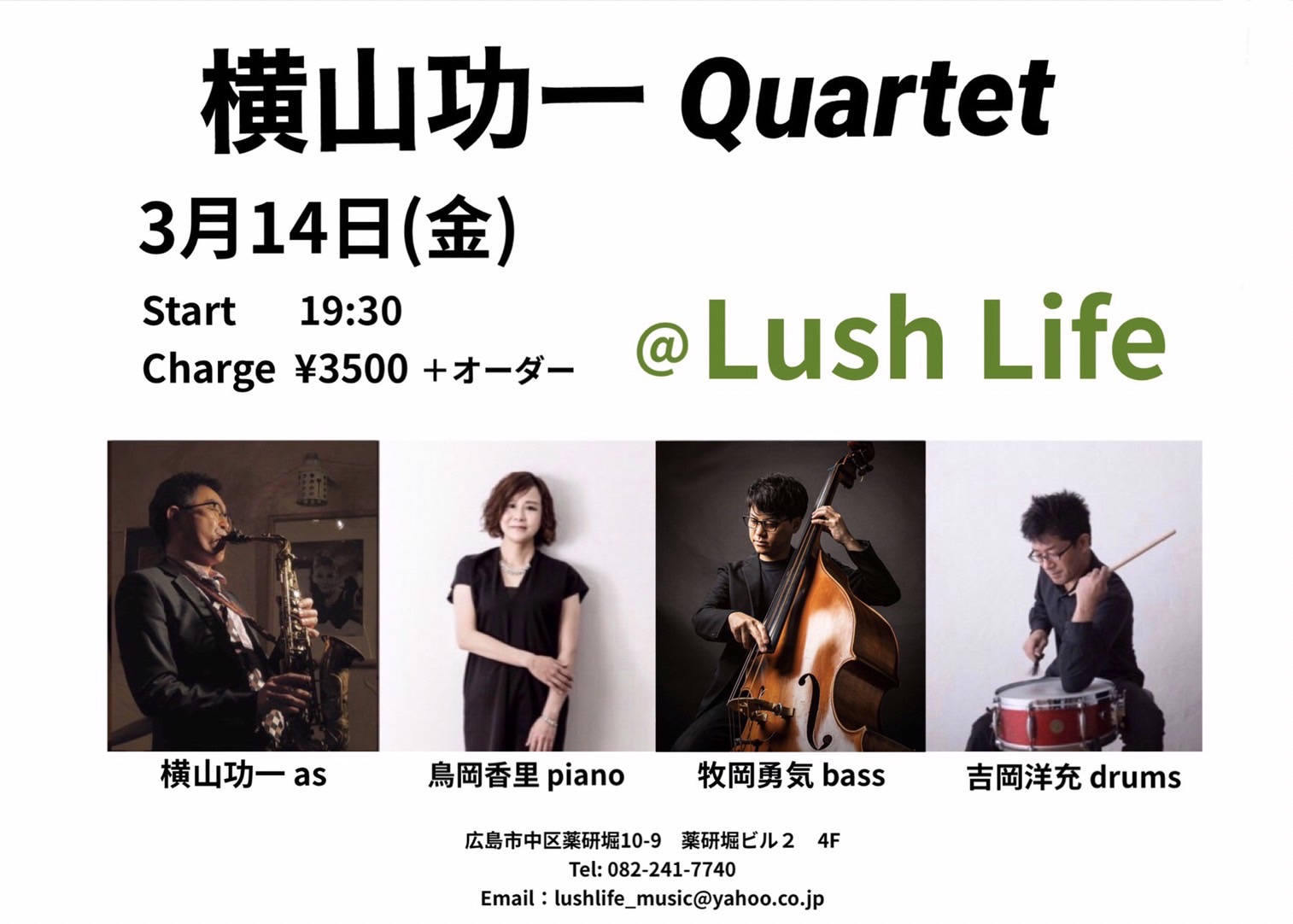 横山功一 Quartet

3月14日(金)

Start 19:30
Charge ¥3500 ＋オーダー

@Lush Life

横山功一 as

鳥岡香里 piano

牧岡勇気 bass

吉岡洋充 drums

広島市中区薬研堀10-9 薬研堀ビル２ 4F
Tel: 082-241-7740
Email：lushlife_music@yahoo.co.jp